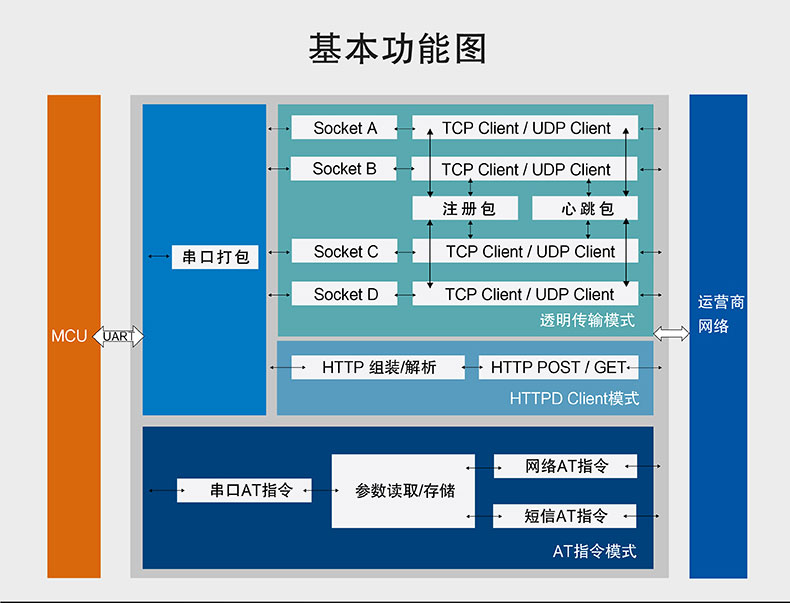 基本功能图

MCU

UART

串口打包

Socket A

TCP Client / UDP Client

Socket B

TCP Client / UDP Client

注册包

心跳包

Socket C

TCP Client / UDP Client

Socket D

TCP Client / UDP Client

透明传输模式

HTTP 组装/解析

HTTP POST / GET

HTTPD Client模式

串口AT指令

参数读取/存储

网络AT指令

短信AT指令

AT指令模式

运营商网络